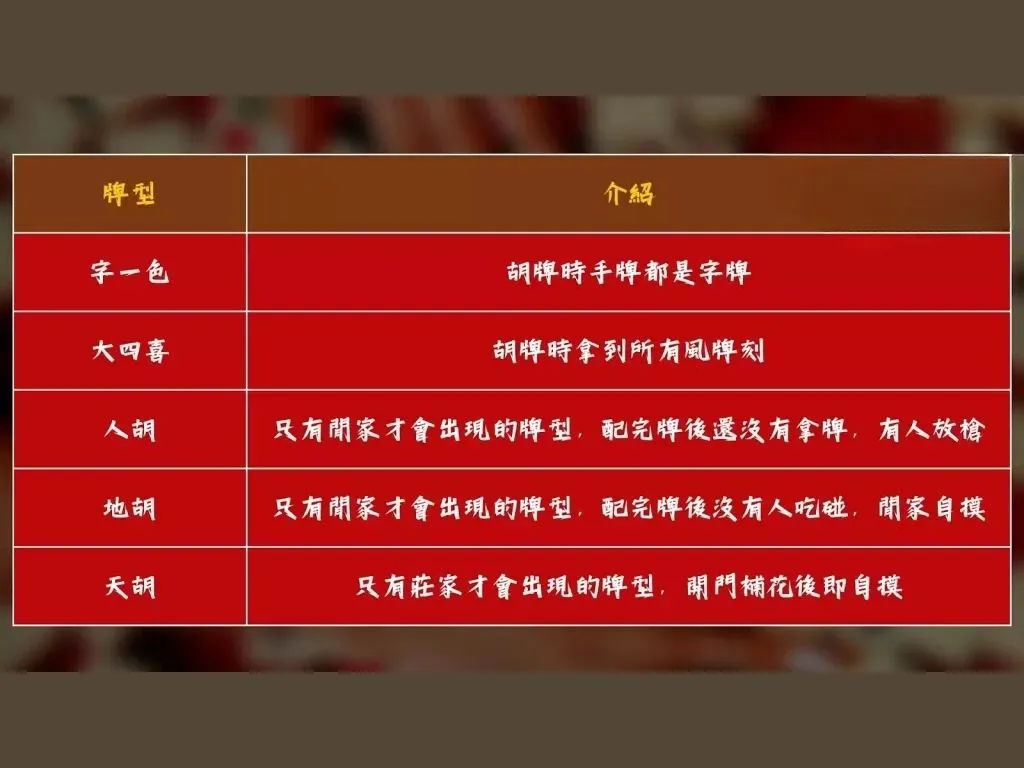 | 牌型 | 介紹 |
|---|---|
| 字一色 | 胡牌時手牌都是字牌 |
| 大四喜 | 胡牌時拿到所有風牌刻 |
| 人胡 | 只有閒家才會出現的牌型，配完牌後還沒有拿牌，有人放槍 |
| 地胡 | 只有閒家才會出現的牌型，配完牌後沒有人吃碰，閒家自摸 |
| 天胡 | 只有莊家才會出現的牌型，開門補花後即自摸 |